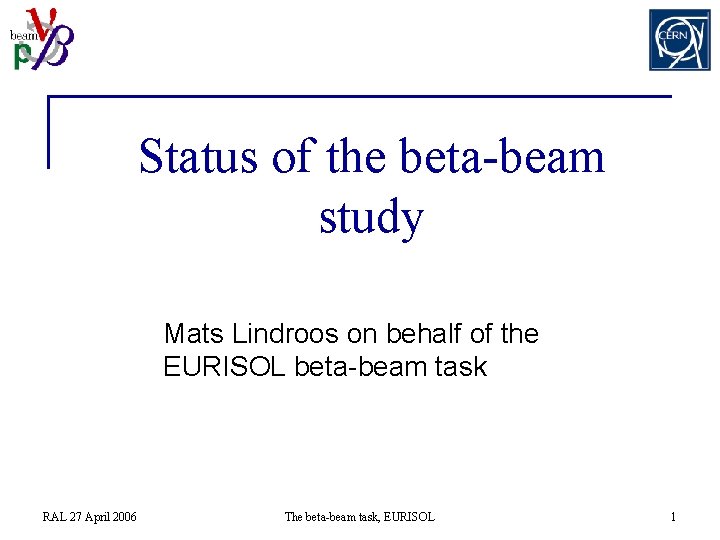 beam
CERN

Status of the beta-beam study

Mats Lindroos on behalf of the EURISOL beta-beam task

RAL 27 April 2006 The beta-beam task, EURISOL 1